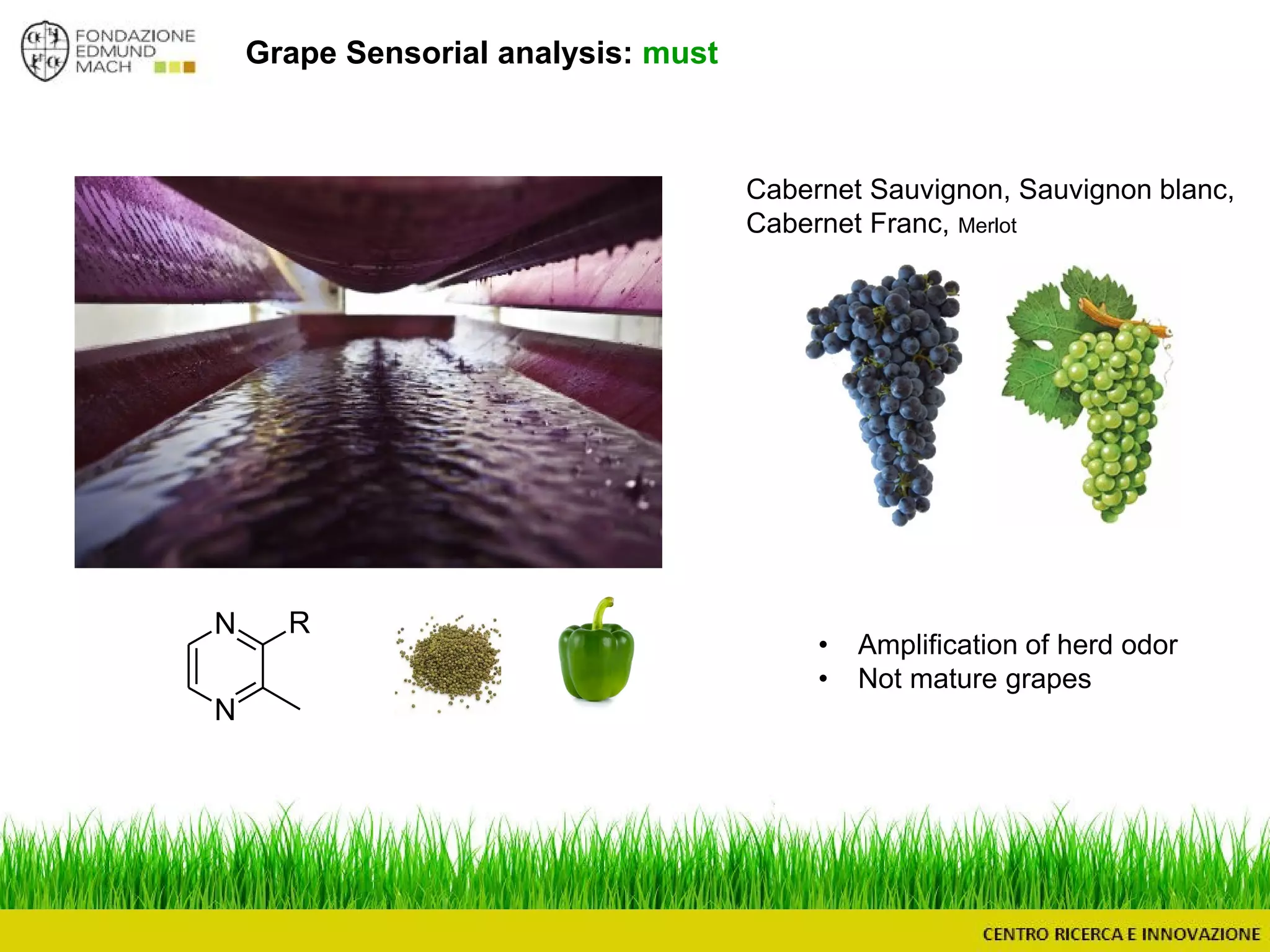 FONDAZIONE EDMUND MACH

Grape Sensorial analysis: must

Cabernet Sauvignon, Sauvignon blanc, Cabernet Franc, Merlot

N
R
N

• Amplification of herd odor
• Not mature grapes

CENTRO RICERCA E INNOVAZIONE